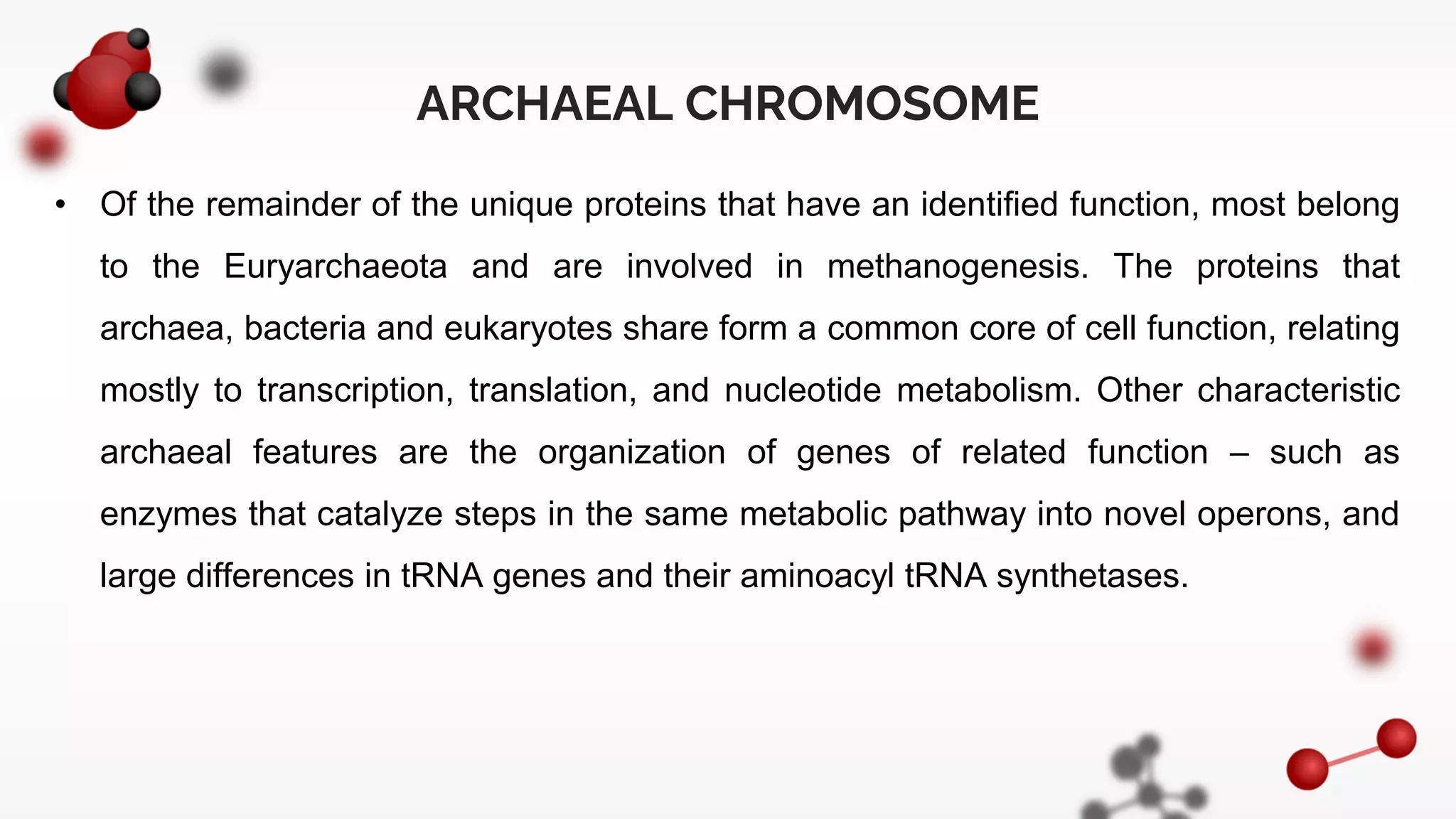 ARCHAEAL CHROMOSOME

• Of the remainder of the unique proteins that have an identified function, most belong to the Euryarchaeota and are involved in methanogenesis. The proteins that archaea, bacteria and eukaryotes share form a common core of cell function, relating mostly to transcription, translation, and nucleotide metabolism. Other characteristic archaeal features are the organization of genes of related function – such as enzymes that catalyze steps in the same metabolic pathway into novel operons, and large differences in tRNA genes and their aminoacyl tRNA synthetases.